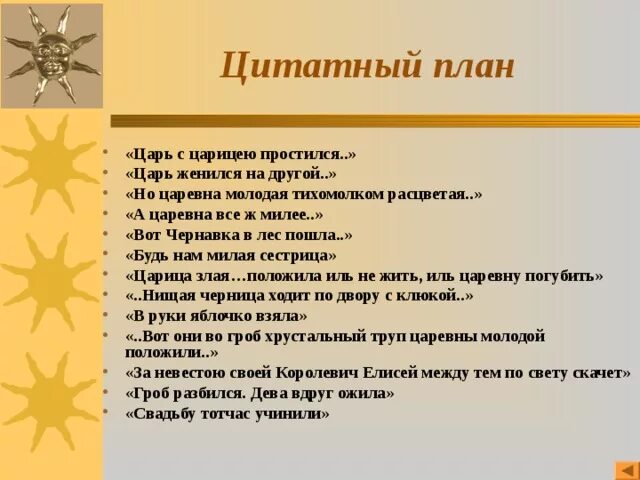 Цитатный план

- «Царь с царицею простился..»
- «Царь женился на другой..»
- «Но царевна молодая тихомолком расцветая..»
- «А царевна все ж милее..»
- «Вот Чернавка в лес пошла..»
- «Будь нам милая сестрица»
- «Царица злая…положила иль не жить, иль царевну погубить»
- «..Нищая черница ходит по двору с клюкой..»
- «В руки яблочко взяла»
- «..Вот они во гроб хрустальный труп царевны молодой положили..»
- «За невестою своей Королевич Елисей между тем по свету скачет»
- «Гроб разбился. Дева вдруг ожила»
- «Свадьбу тотчас учинили»